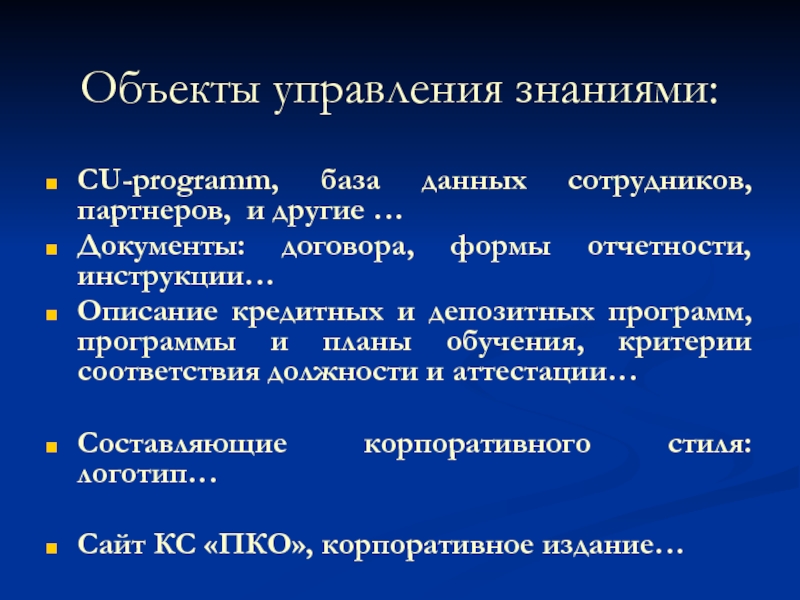 Объекты управления знаниями:

CU-programm, база данных сотрудников, партнеров, и другие …
Документы: договора, формы отчетности, инструкции…
Описание кредитных и депозитных программ, программы и планы обучения, критерии соответствия должности и аттестации…

Составляющие корпоративного стиля: логотип…

Сайт КС «ПКО», корпоративное издание…